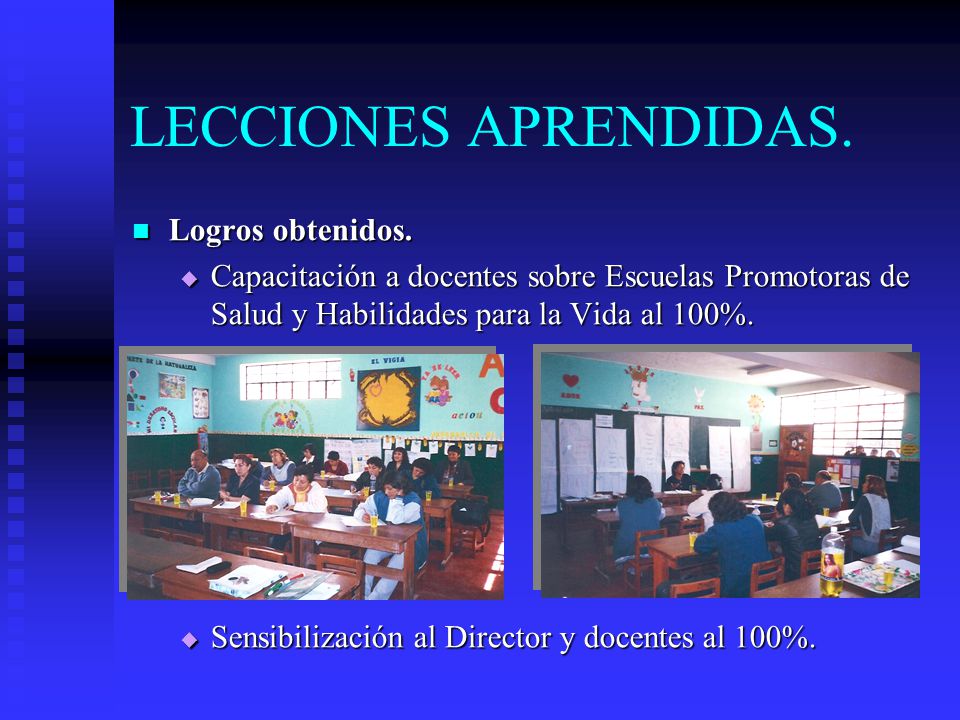 LECCIONES APRENDIDAS.

Logros obtenidos.

Capacitación a docentes sobre Escuelas Promotoras de Salud y Habilidades para la Vida al 100%.

EL VIGIA

Sensibilización al Director y docentes al 100%.